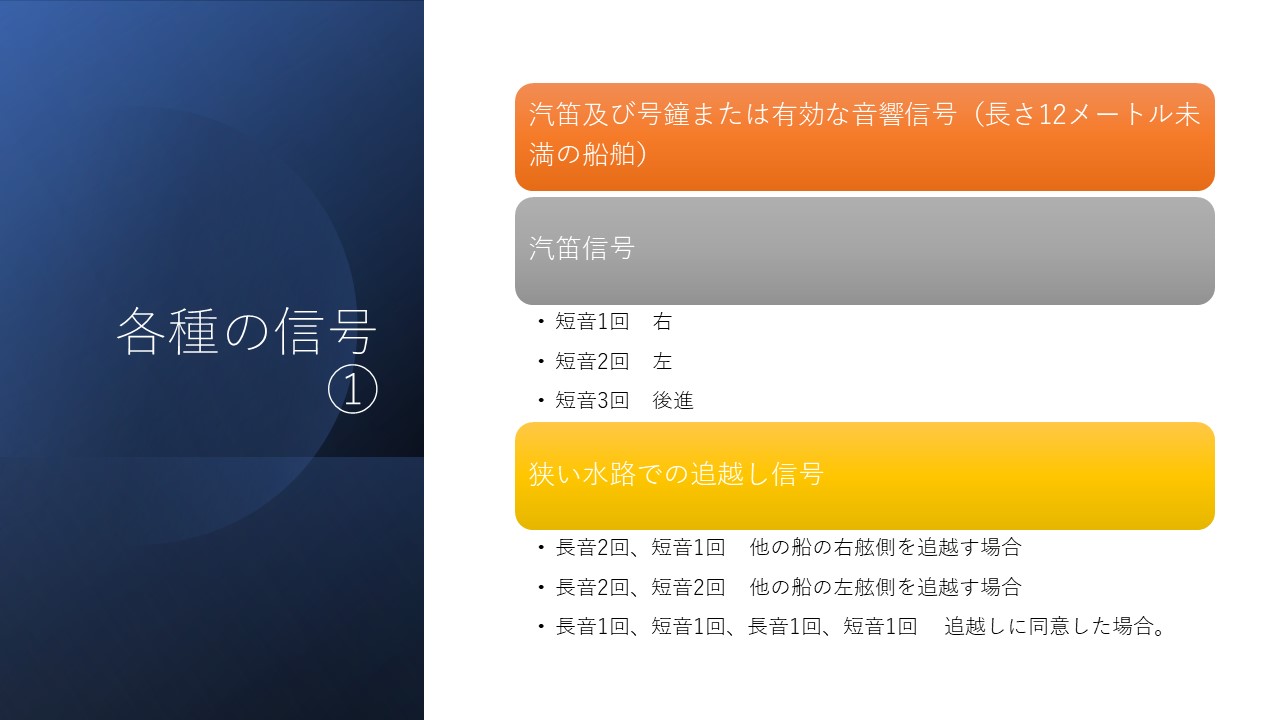 各種の信号①

汽笛及び号鐘または有効な音響信号（長さ12メートル未満の船舶）

汽笛信号

・短音1回　右
・短音2回　左
・短音3回　後進

狭い水路での追越し信号

・長音2回、短音1回　他の船の右舷側を追越す場合
・長音2回、短音2回　他の船の左舷側を追越す場合
・長音1回、短音1回、長音1回、短音1回　追越しに同意した場合。